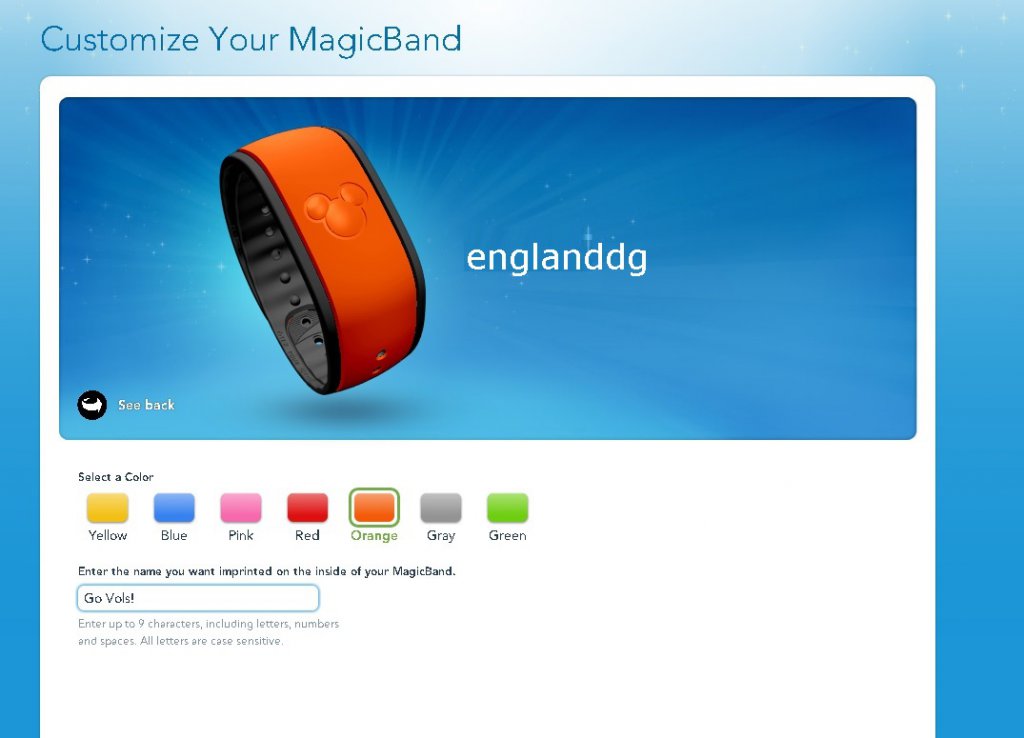 Customize Your MagicBand

englanddg

See back

Select a Color

Yellow Blue Pink Red Orange Gray Green

Enter the name you want imprinted on the inside of your MagicBand.

Go Vols!

Enter up to 9 characters, including letters, numbers and spaces. All letters are case sensitive.